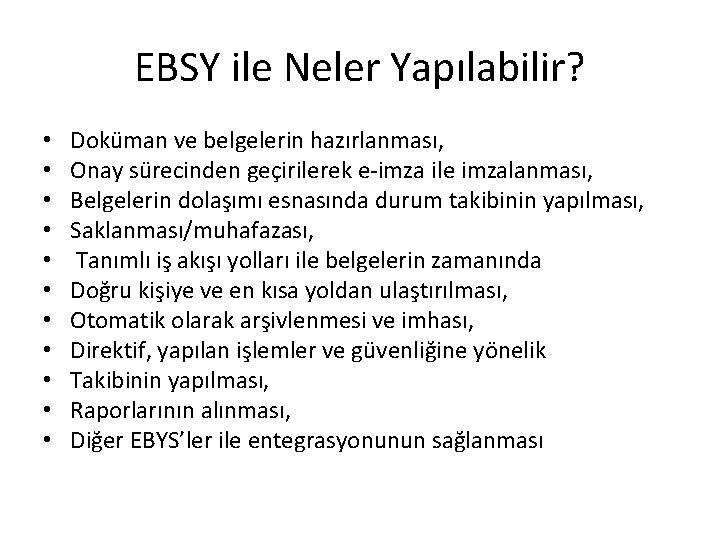 EBSY ile Neler Yapılabilir?

• Doküman ve belgelerin hazırlanması,
• Onay sürecinden geçirilerek e-imza ile imzalanması,
• Belgelerin dolaşımı esnasında durum takibinin yapılması,
• Saklanması/muhafazası,
• Tanımlı iş akışı yolları ile belgelerin zamanında
• Doğru kişiye ve en kısa yoldan ulaştırılması,
• Otomatik olarak arşivlenmesi ve imhası,
• Direktif, yapılan işlemler ve güvenliğine yönelik
• Takibinin yapılması,
• Raporlarının alınması,
• Diğer EBYS'ler ile entegrasyonunun sağlanması